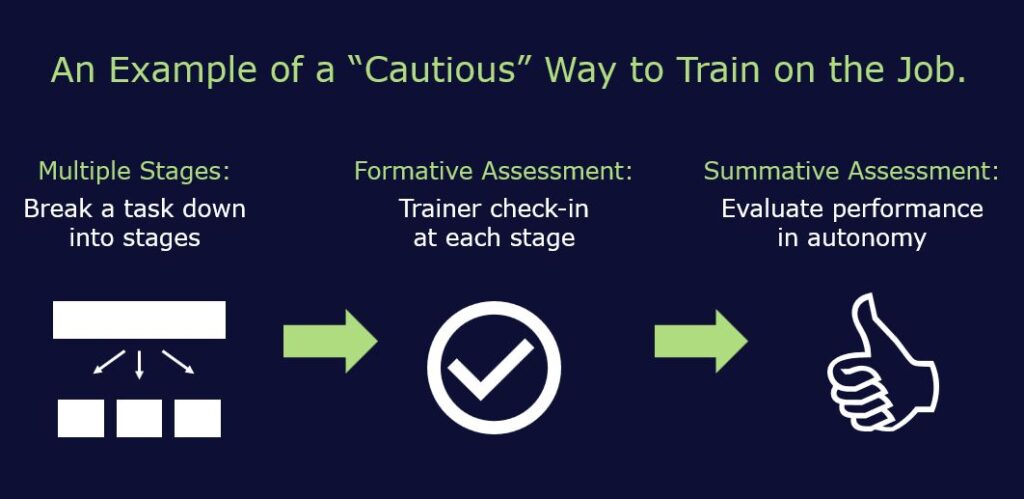 An Example of a “Cautious” Way to Train on the Job.

Multiple Stages:
Break a task down into stages

Formative Assessment:
Trainer check-in at each stage

Summative Assessment:
Evaluate performance in autonomy